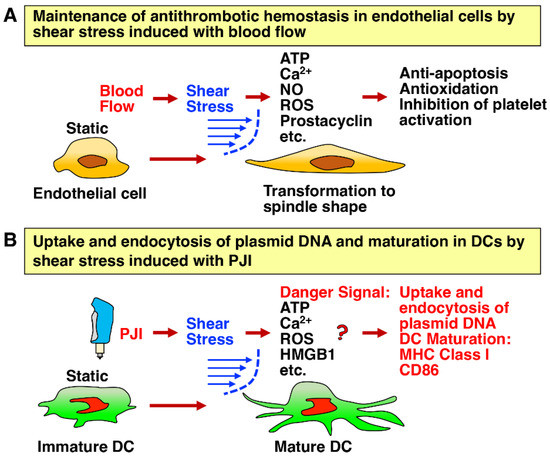 A

Maintenance of antithrombotic hemostasis in endothelial cells by shear stress induced with blood flow

Blood Flow

Shear Stress

ATP
$Ca^{2+}$
NO
ROS
Prostacyclin
etc.

Anti-apoptosis
Antioxidation
Inhibition of platelet activation

Static

Endothelial cell

Transformation to spindle shape

B

Uptake and endocytosis of plasmid DNA and maturation in DCs by shear stress induced with PJI

PJI

Shear Stress

Danger Signal:
ATP
$Ca^{2+}$
ROS
HMGB1
etc.

?

Uptake and endocytosis of plasmid DNA
DC Maturation:
MHC Class I
CD86

Static

Immature DC

Mature DC